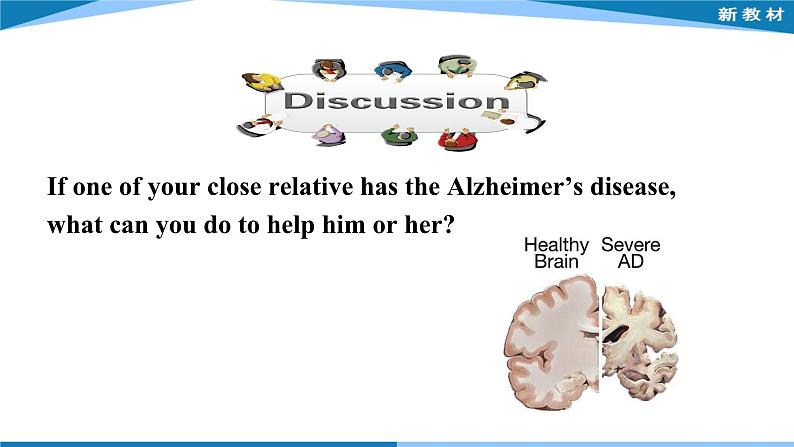 新教材

Discussion

If one of your close relative has the Alzheimer's disease, what can you do to help him or her?

Healthy Brain

Severe AD